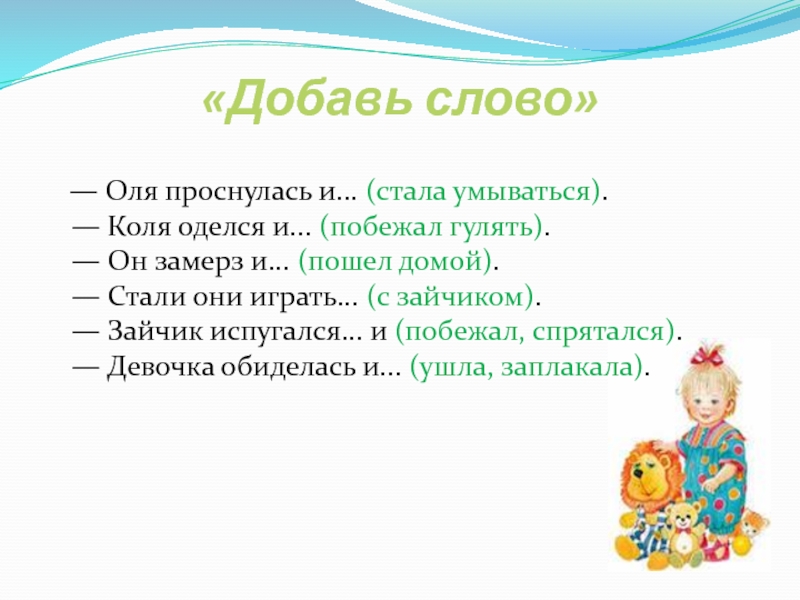 «Добавь слово»

— Оля проснулась и… (стала умываться).
— Коля оделся и… (побежал гулять).
— Он замерз и… (пошел домой).
— Стали они играть… (с зайчиком).
— Зайчик испугался… и (побежал, спрятался).
— Девочка обиделась и… (ушла, заплакала).